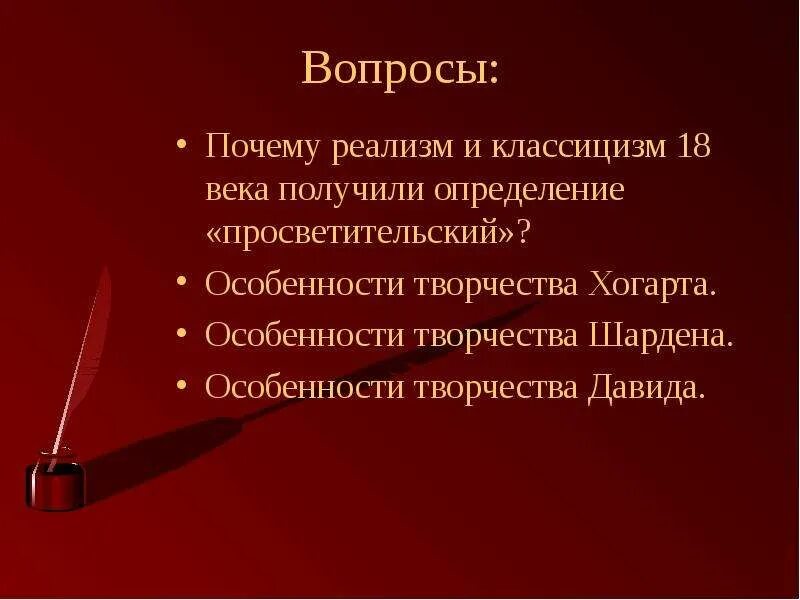 Вопросы:

• Почему реализм и классицизм 18 века получили определение «просветительский»?
• Особенности творчества Хогарта.
• Особенности творчества Шардена.
• Особенности творчества Давида.